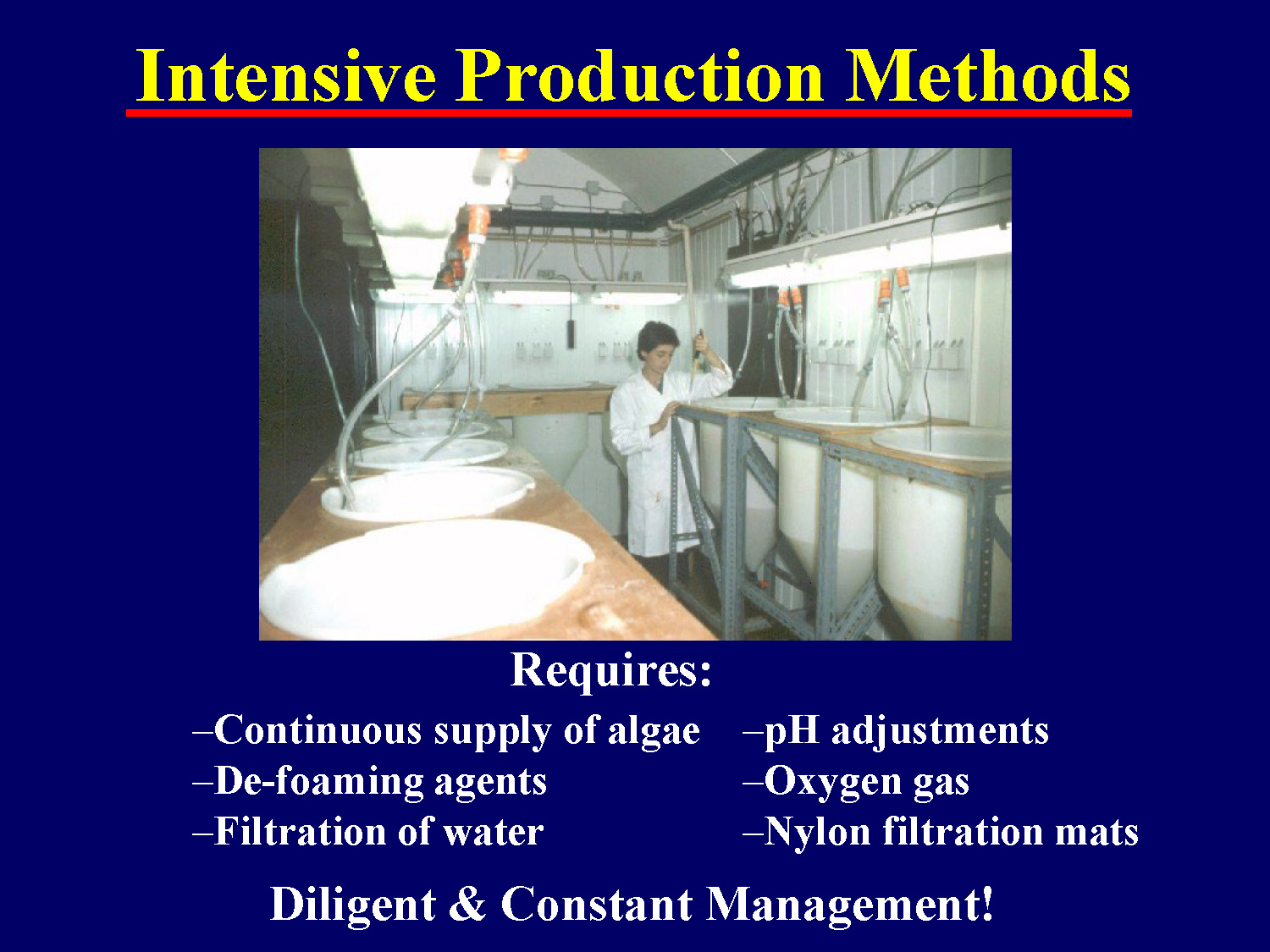 Intensive Production Methods

Requires:

–Continuous supply of algae
–De-foaming agents
–Filtration of water

–pH adjustments
–Oxygen gas
–Nylon filtration mats

Diligent & Constant Management!